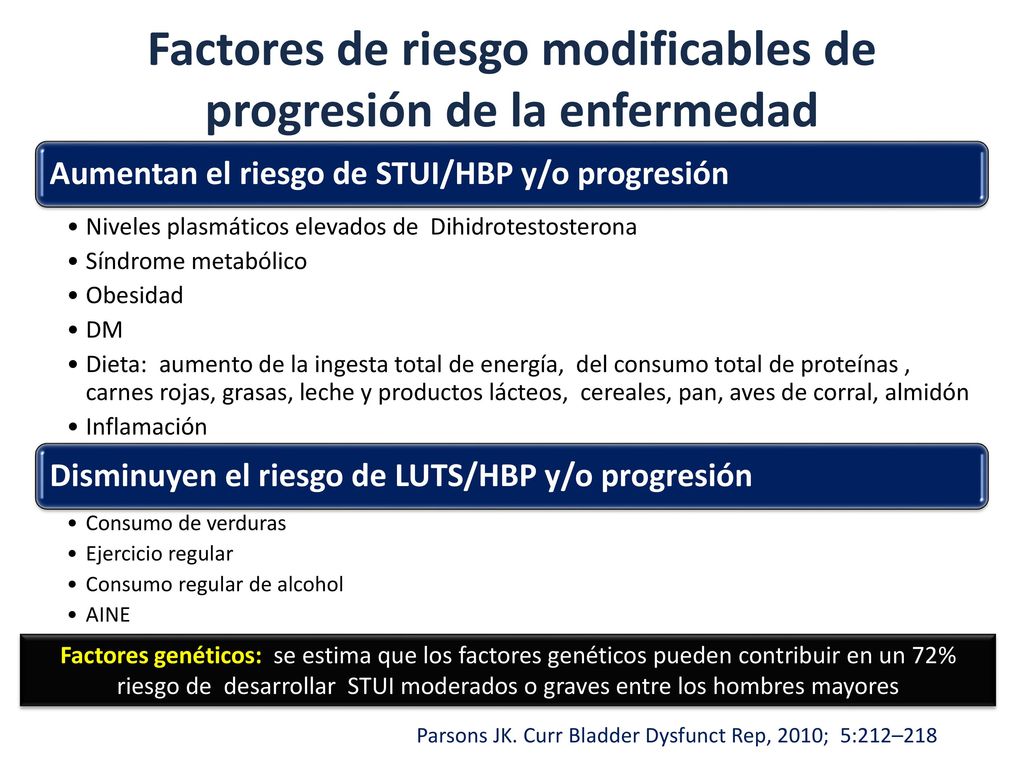 Factores de riesgo modificables de progresión de la enfermedad

Aumentan el riesgo de STUI/HBP y/o progresión

• Niveles plasmáticos elevados de Dihidrotestosterona
• Síndrome metabólico
• Obesidad
• DM
• Dieta: aumento de la ingesta total de energía, del consumo total de proteínas , carnes rojas, grasas, leche y productos lácteos, cereales, pan, aves de corral, almidón
• Inflamación

Disminuyen el riesgo de LUTS/HBP y/o progresión

• Consumo de verduras
• Ejercicio regular
• Consumo regular de alcohol
• AINE

Factores genéticos: se estima que los factores genéticos pueden contribuir en un 72% riesgo de desarrollar STUI moderados o graves entre los hombres mayores

Parsons JK. Curr Bladder Dysfunct Rep, 2010; 5:212–218